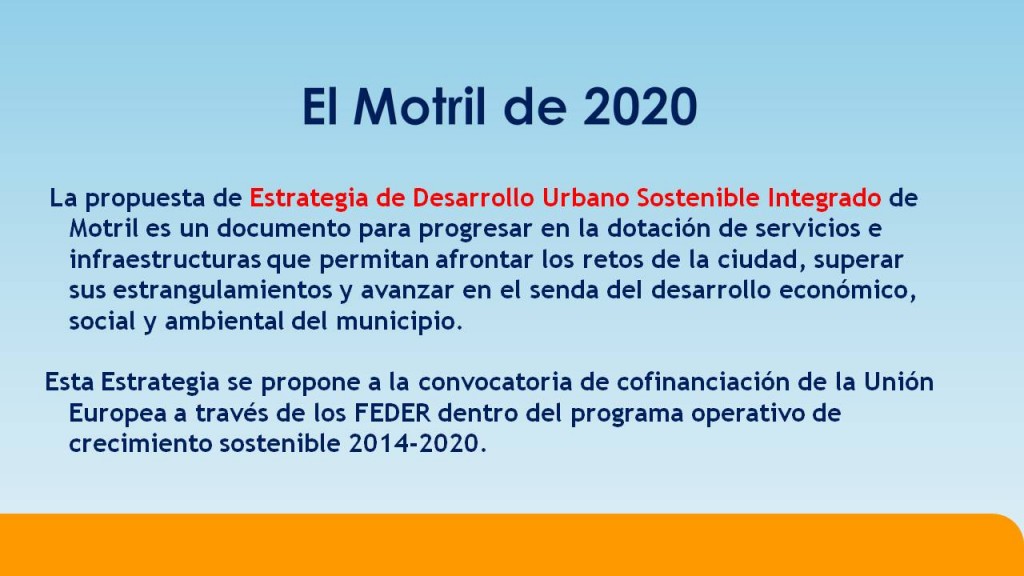 El Motril de 2020

La propuesta de Estrategia de Desarrollo Urbano Sostenible Integrado de Motril es un documento para progresar en la dotación de servicios e infraestructuras que permitan afrontar los retos de la ciudad, superar sus estrangulamientos y avanzar en el senda del desarrollo económico, social y ambiental del municipio.

Esta Estrategia se propone a la convocatoria de cofinanciación de la Unión Europea a través de los FEDER dentro del programa operativo de crecimiento sostenible 2014-2020.